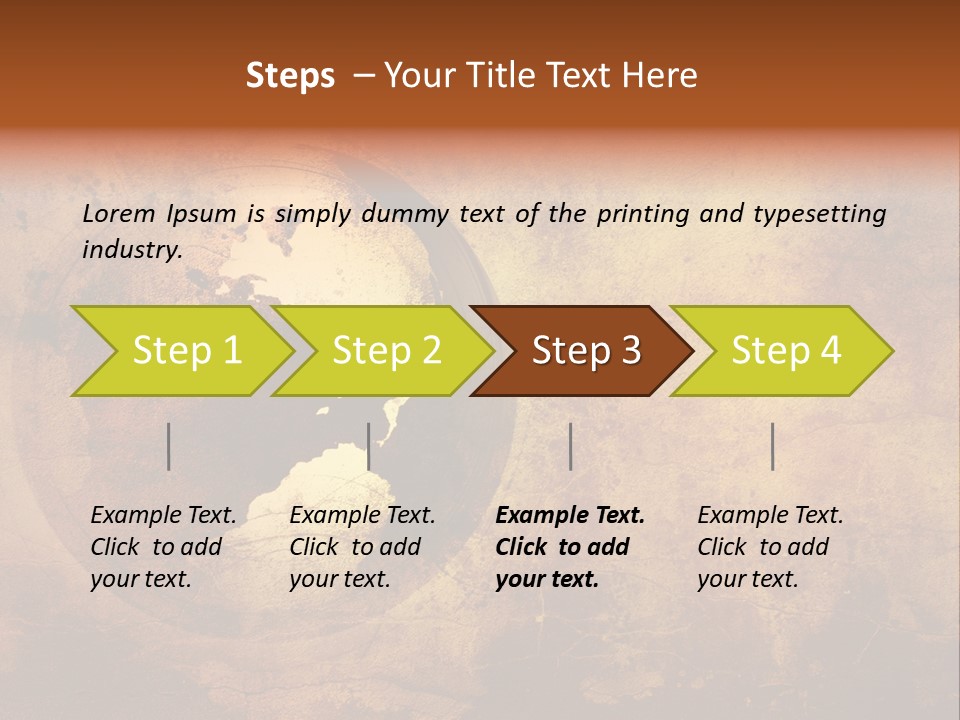 Steps – Your Title Text Here

Lorem Ipsum is simply dummy text of the printing and typesetting industry.

Step 1

Step 2

Step 3

Step 4

Example Text. Click to add your text.

Example Text. Click to add your text.

Example Text. Click to add your text.

Example Text. Click to add your text.